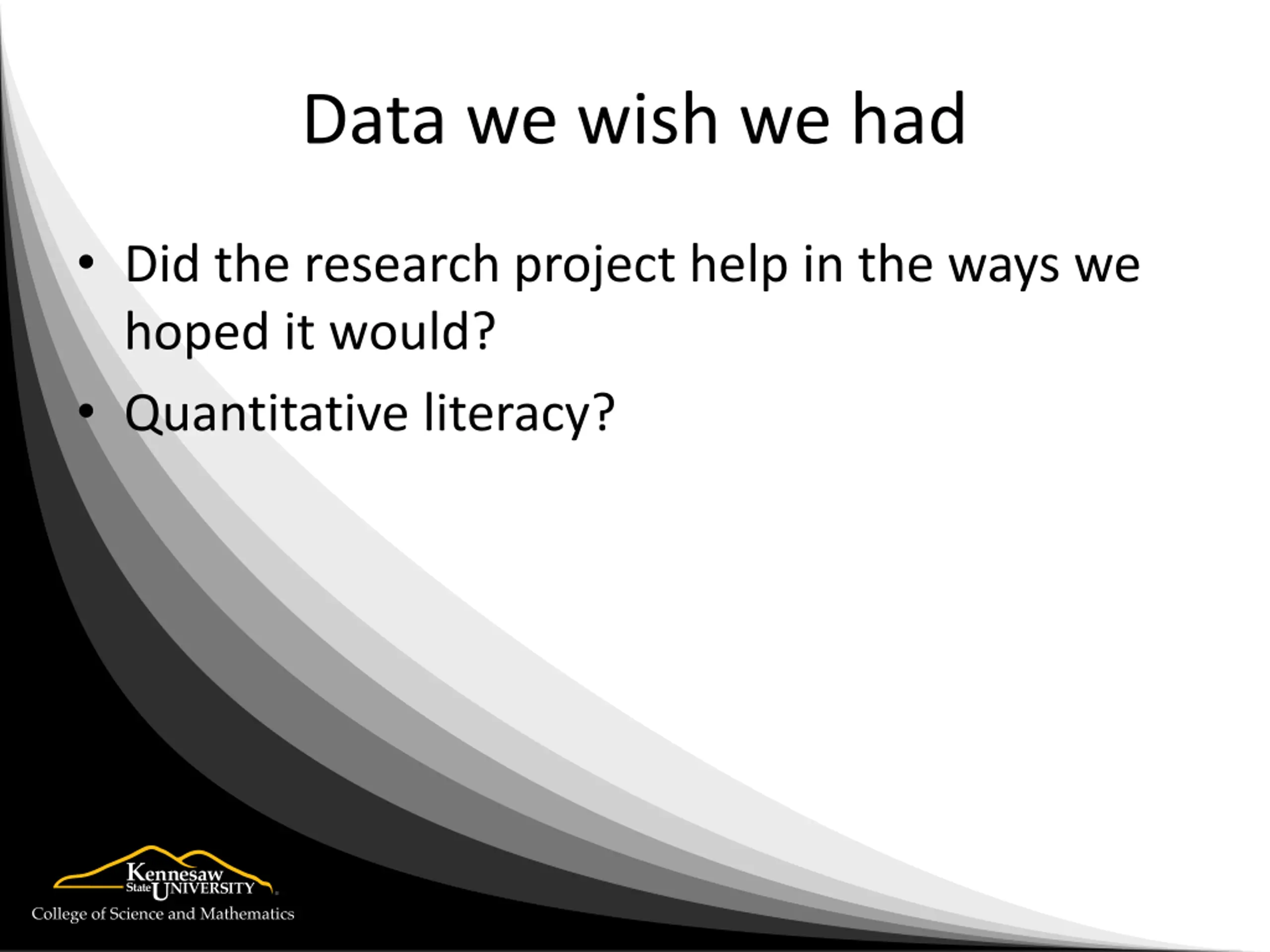 Data we wish we had

• Did the research project help in the ways we hoped it would?
• Quantitative literacy?

Kennesaw State UNIVERSITY
College of Science and Mathematics